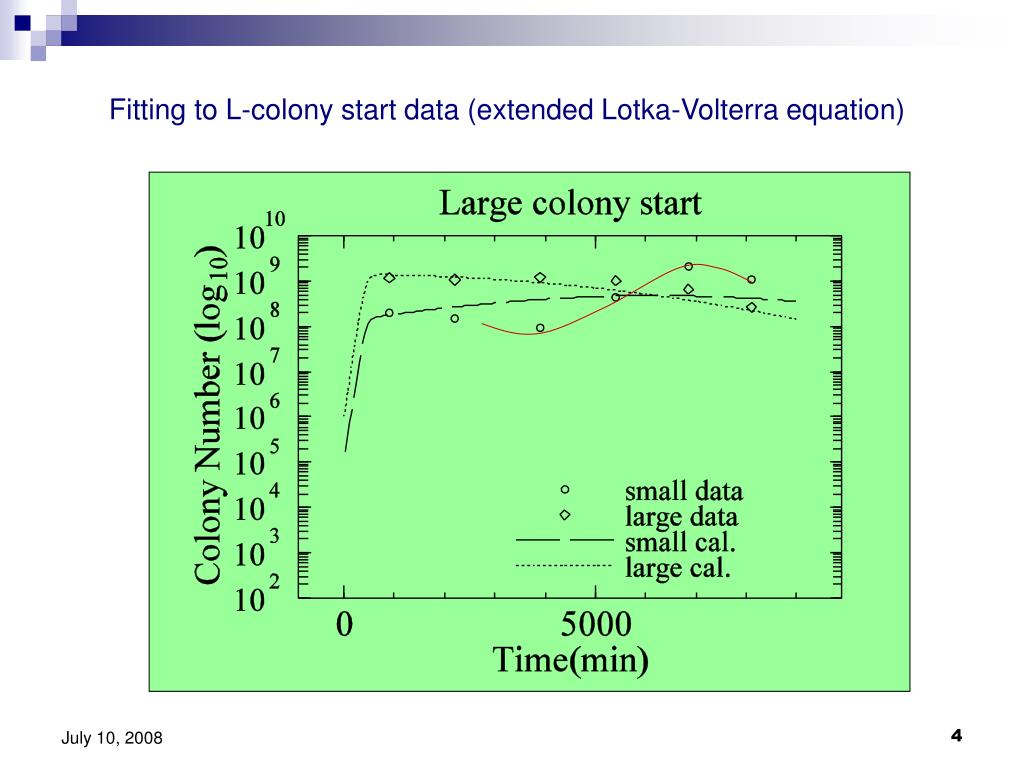 Fitting to L-colony start data (extended Lotka-Volterra equation)

Large colony start

Colony Number ($\log_{10}$)

$10^{10}$
$10^{9}$
$10^{8}$
$10^{7}$
$10^{6}$
$10^{5}$
$10^{4}$
$10^{3}$
$10^{2}$

small data
large data
small cal.
large cal.

0
5000
Time(min)

July 10, 2008

4